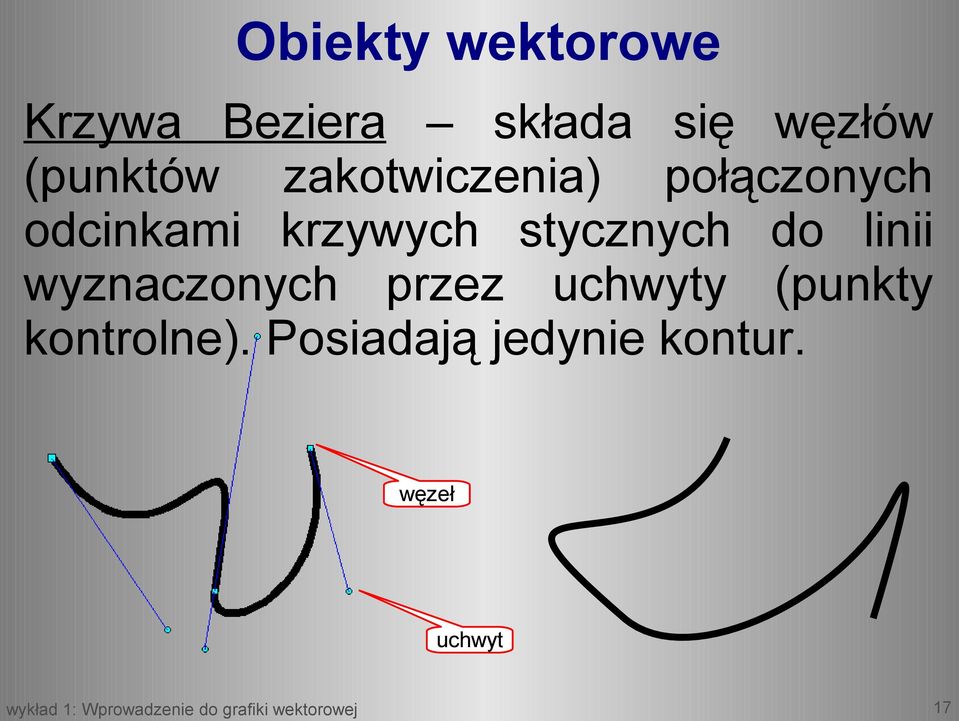 Obiekty wektorowe

Krzywa Beziera – składa się węzłów (punktów zakotwiczenia) połączonych odcinkami krzywych stycznych do linii wyznaczonych przez uchwyty (punkty kontrolne). Posiadają jedynie kontur.

węzeł

uchwyt

wykład 1: Wprowadzenie do grafiki wektorowej

17